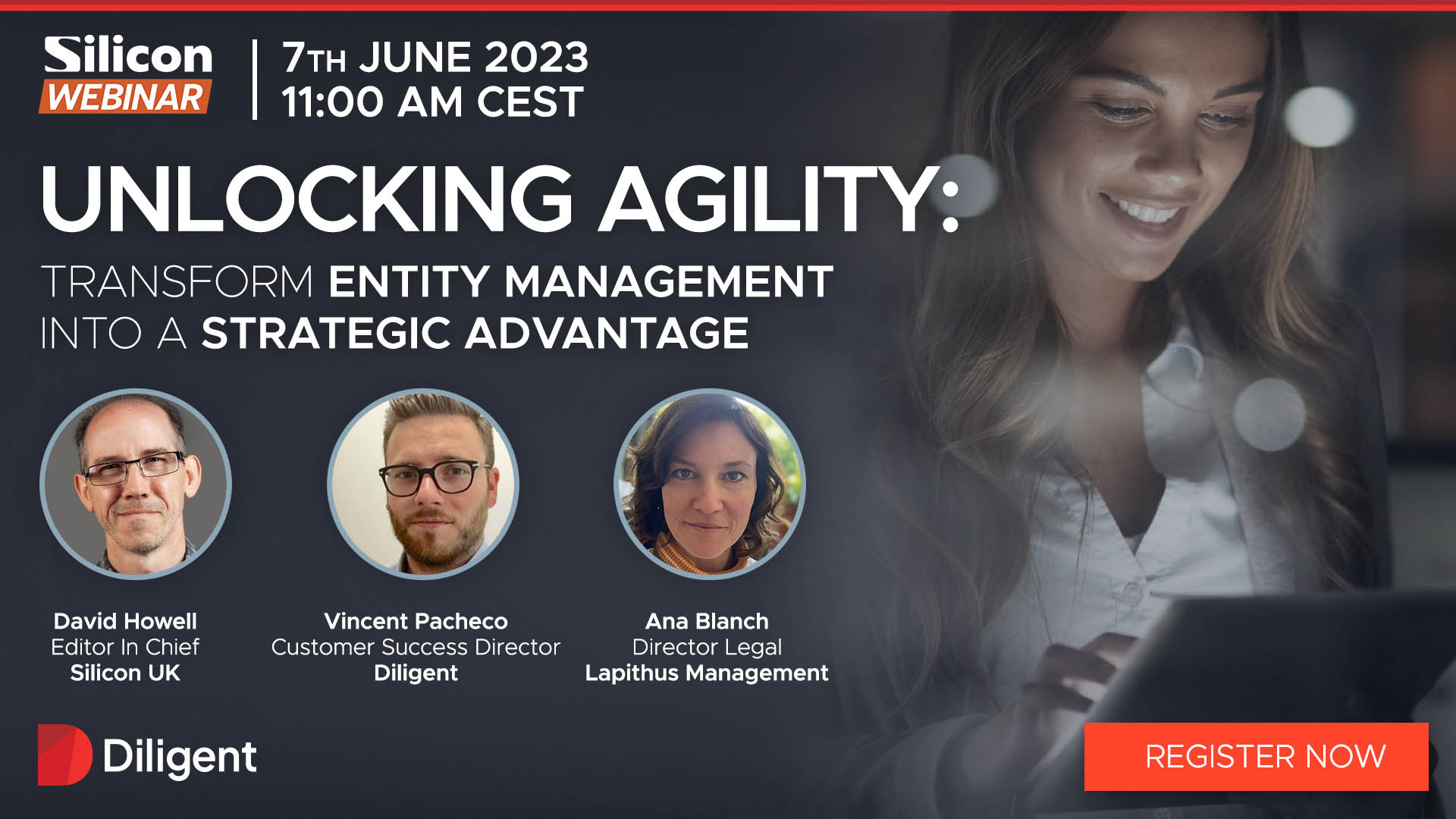 Silicon WEBINAR

7TH JUNE 2023
11:00 AM CEST

UNLOCKING AGILITY:

TRANSFORM ENTITY MANAGEMENT INTO A STRATEGIC ADVANTAGE

David Howell
Editor In Chief
Silicon UK

Vincent Pacheco
Customer Success Director
Diligent

Ana Blanch
Director Legal
Lapithus Management

Diligent

REGISTER NOW